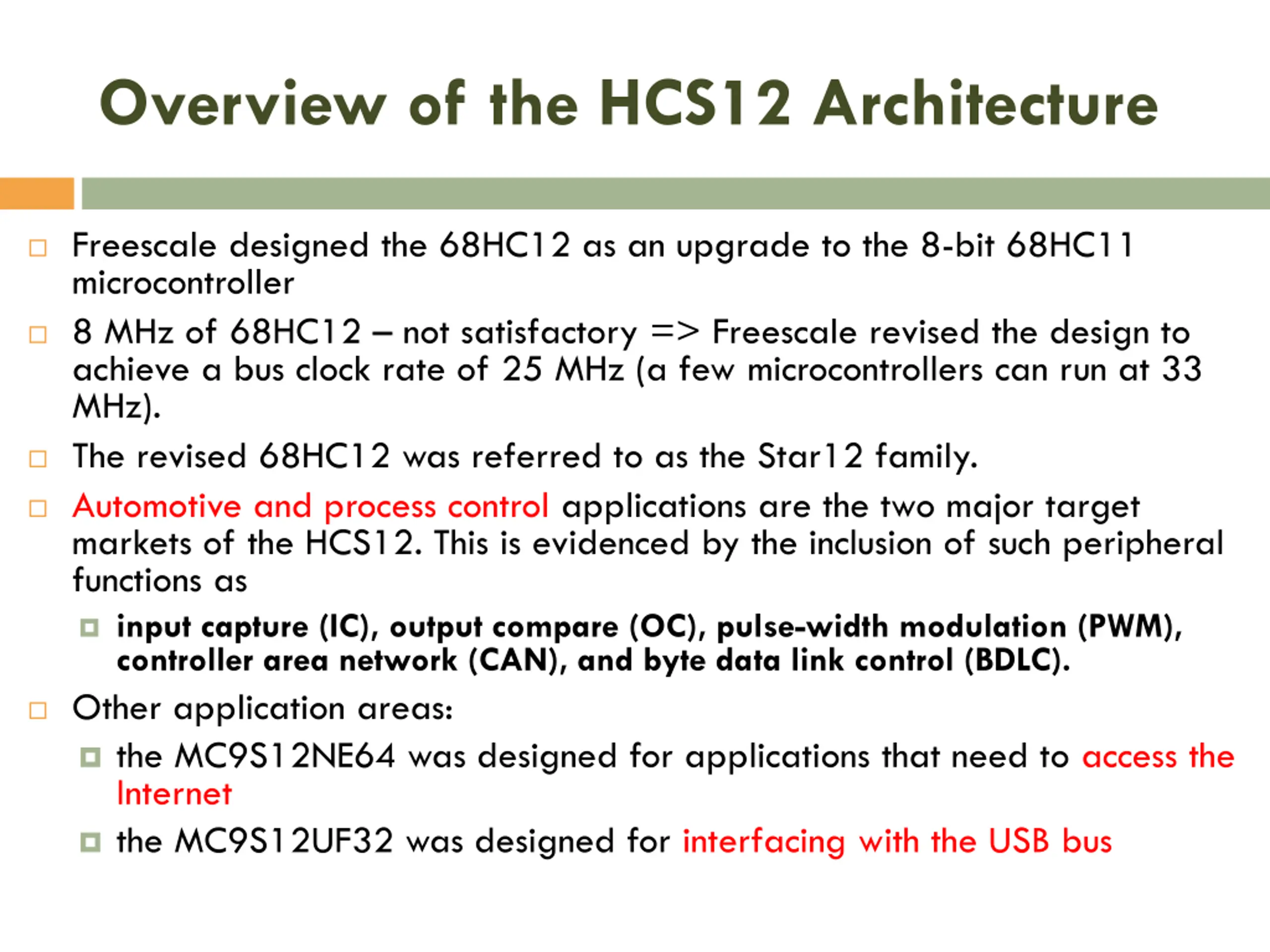 Overview of the HCS12 Architecture

Freescale designed the 68HC12 as an upgrade to the 8-bit 68HC11 microcontroller

8 MHz of 68HC12 – not satisfactory => Freescale revised the design to achieve a bus clock rate of 25 MHz (a few microcontrollers can run at 33 MHz).

The revised 68HC12 was referred to as the Star12 family.

Automotive and process control applications are the two major target markets of the HCS12. This is evidenced by the inclusion of such peripheral functions as

input capture (IC), output compare (OC), pulse-width modulation (PWM), controller area network (CAN), and byte data link control (BDLC).

Other application areas:

the MC9S12NE64 was designed for applications that need to access the Internet

the MC9S12UF32 was designed for interfacing with the USB bus